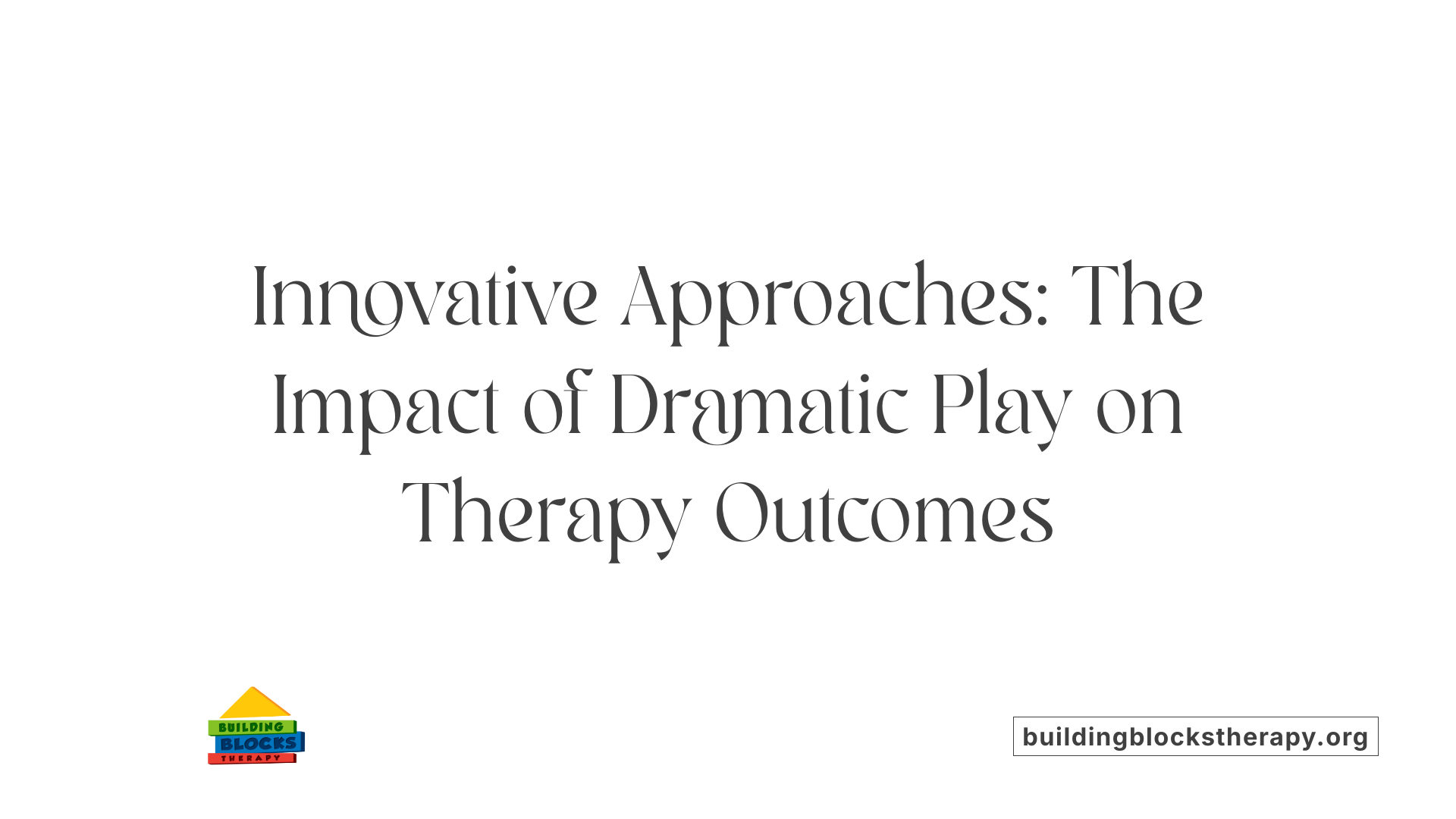 Innovative Approaches: The Impact of Dramatic Play on Therapy Outcomes

BUILDING BLOCKS THERAPY

buildingblockstherapy.org